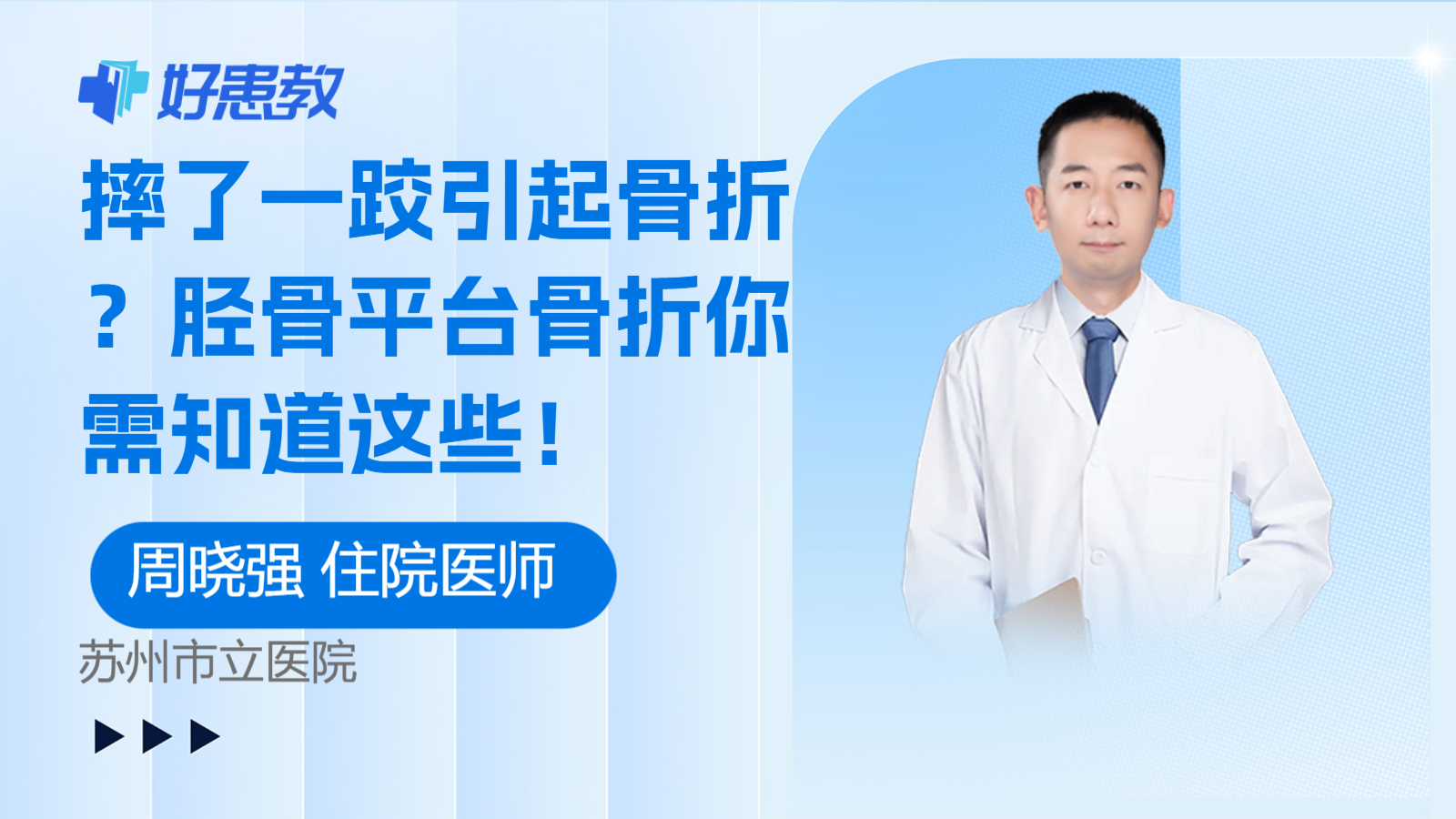 好患教

摔了一跤引起骨折？胫骨平台骨折你需知道这些！

周晓强 住院医师

苏州市立医院